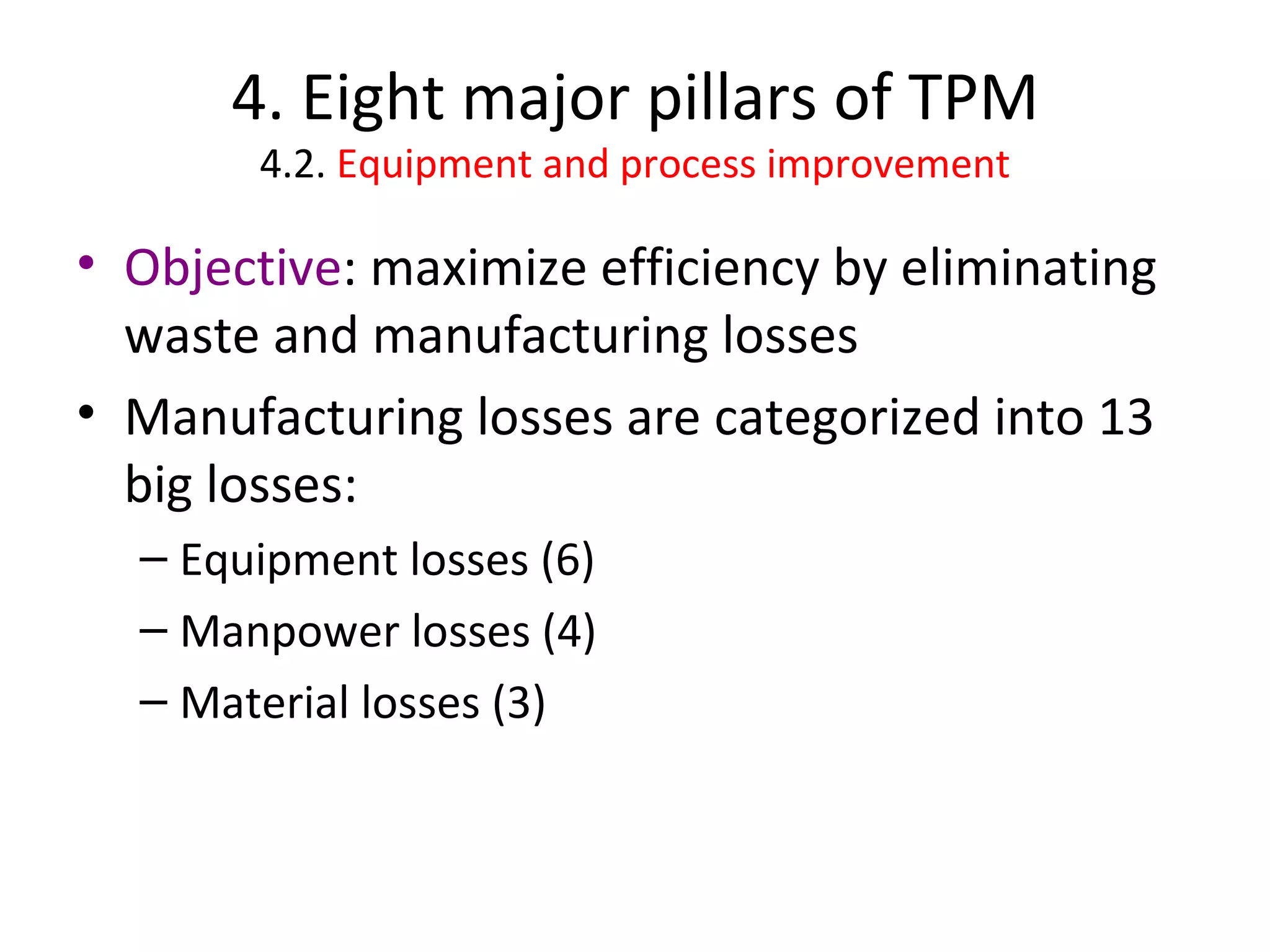 4. Eight major pillars of TPM
4.2. Equipment and process improvement

• Objective: maximize efficiency by eliminating waste and manufacturing losses

• Manufacturing losses are categorized into 13 big losses:
– Equipment losses (6)
– Manpower losses (4)
– Material losses (3)